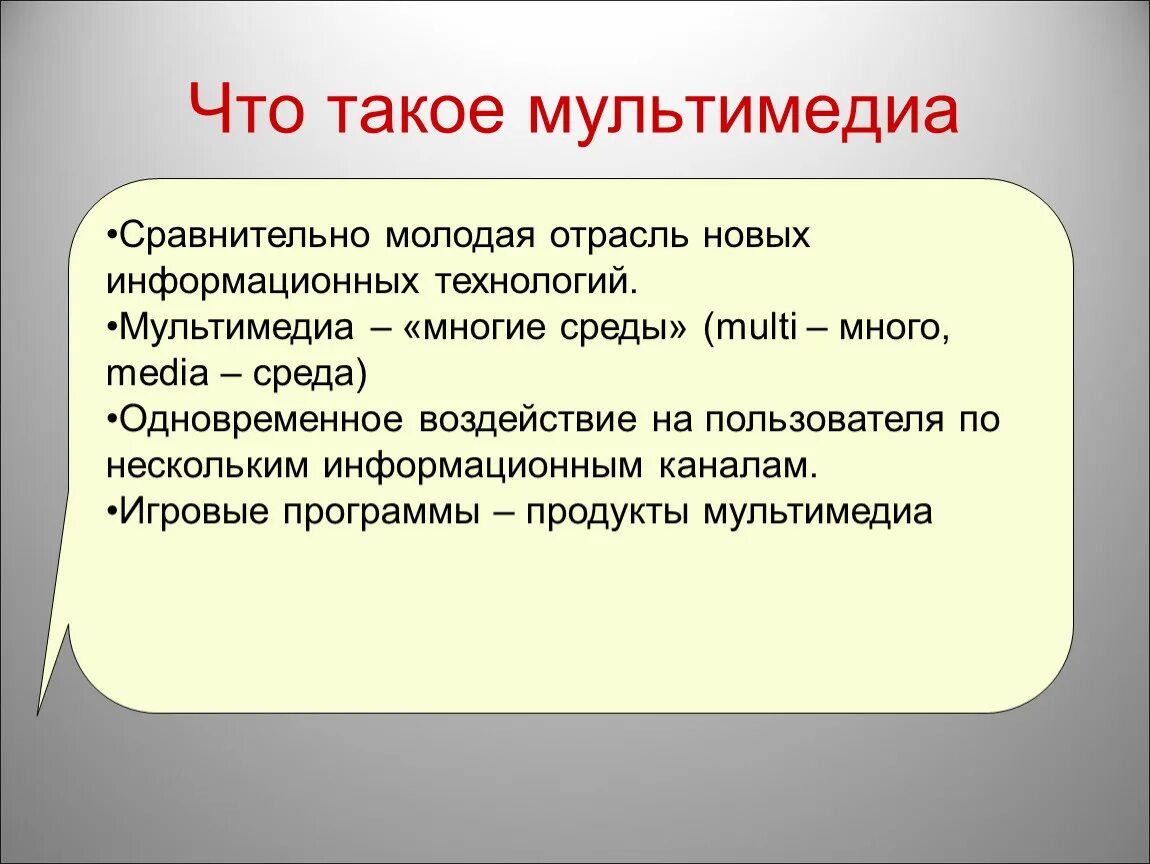 Что такое мультимедиа

•Сравнительно молодая отрасль новых информационных технологий.
•Мультимедиа – «многие среды» (multi – много, media – среда)
•Одновременное воздействие на пользователя по нескольким информационным каналам.
•Игровые программы – продукты мультимедиа